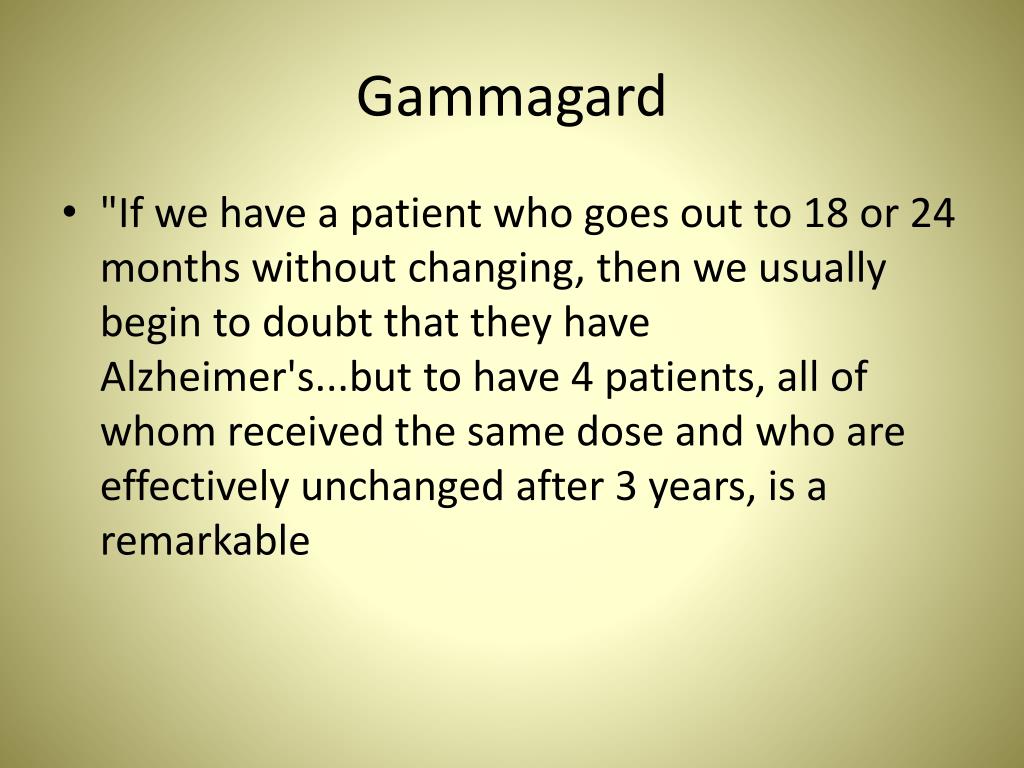 Gammagard

• "If we have a patient who goes out to 18 or 24 months without changing, then we usually begin to doubt that they have Alzheimer's...but to have 4 patients, all of whom received the same dose and who are effectively unchanged after 3 years, is a remarkable